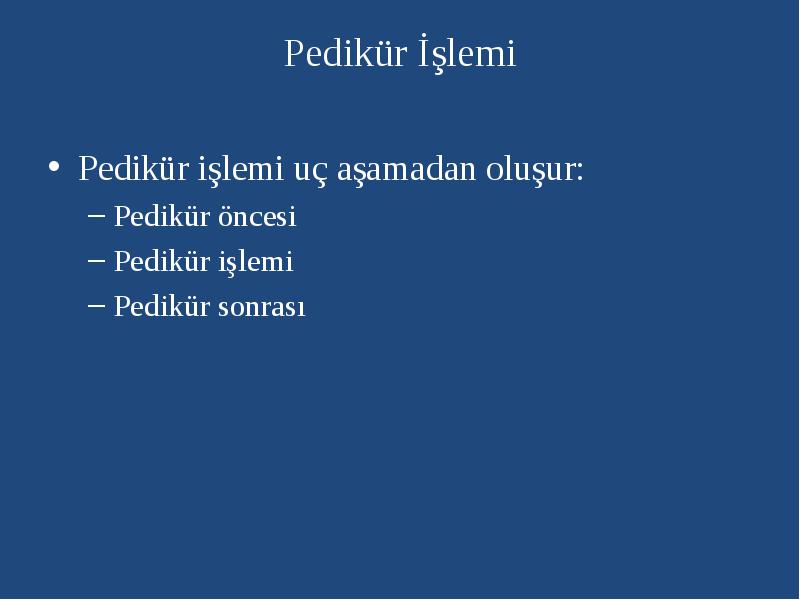 Pedikür İşlemi

• Pedikür işlemi uç aşamadan oluşur:
– Pedikür öncesi
– Pedikür işlemi
– Pedikür sonrası